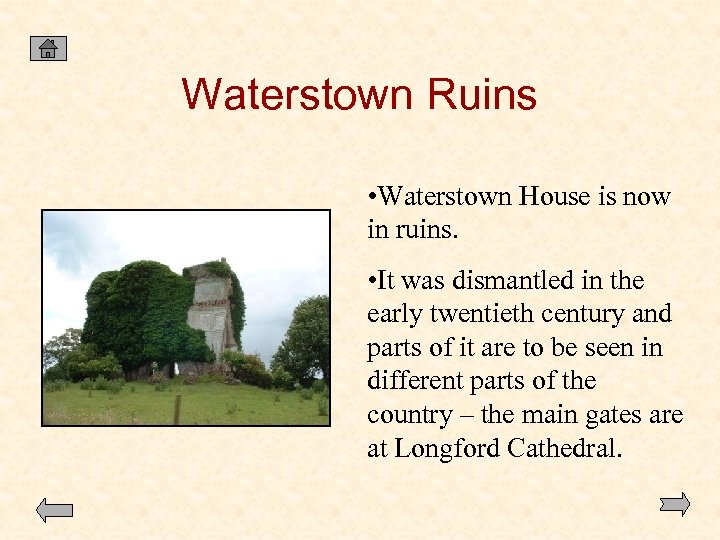 Waterstown Ruins

•Waterstown House is now in ruins.

•It was dismantled in the early twentieth century and parts of it are to be seen in different parts of the country – the main gates are at Longford Cathedral.